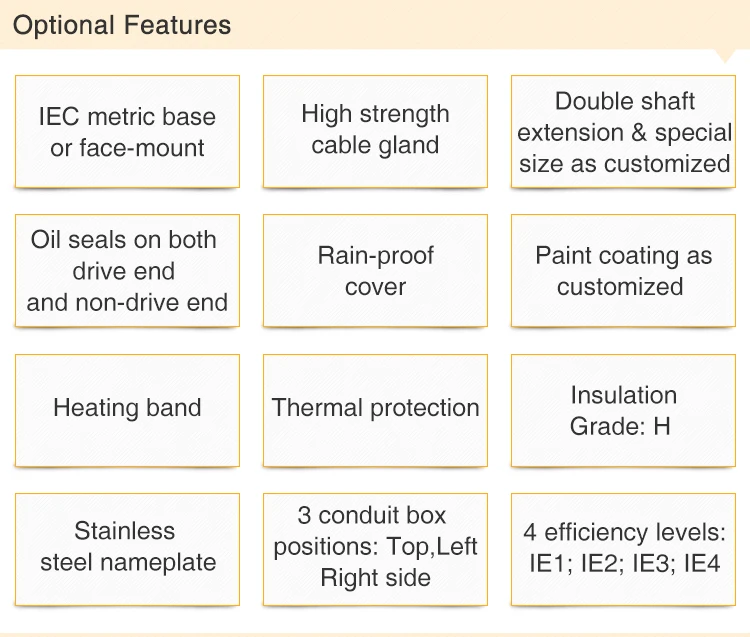 Optional Features

IEC metric base or face-mount

High strength cable gland

Double shaft extension & special size as customized

Oil seals on both drive end and non-drive end

Rain-proof cover

Paint coating as customized

Heating band

Thermal protection

Insulation Grade: H

Stainless steel nameplate

3 conduit box positions: Top,Left Right side

4 efficiency levels: IE1; IE2; IE3; IE4